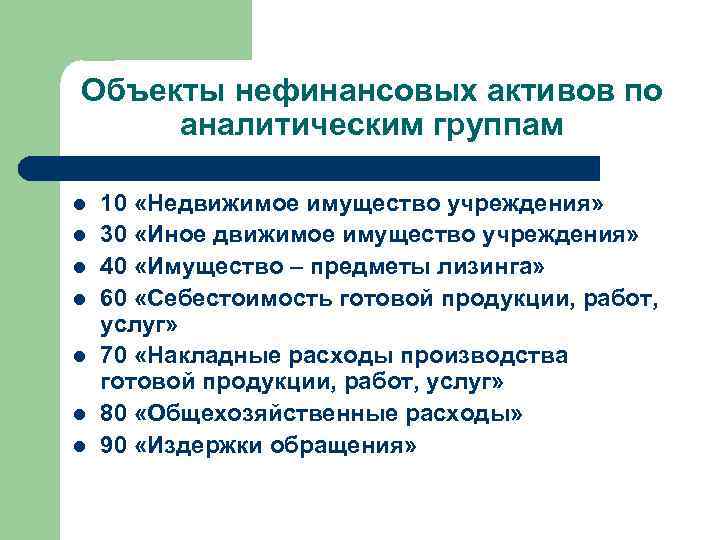 Объекты нефинансовых активов по аналитическим группам

- 10 «Недвижимое имущество учреждения»
- 30 «Иное движимое имущество учреждения»
- 40 «Имущество – предметы лизинга»
- 60 «Себестоимость готовой продукции, работ, услуг»
- 70 «Накладные расходы производства готовой продукции, работ, услуг»
- 80 «Общехозяйственные расходы»
- 90 «Издержки обращения»